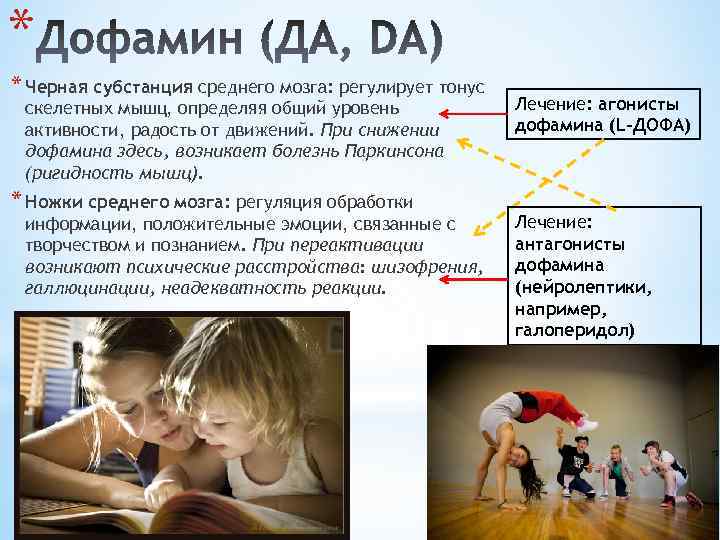 * Дофамин (ДА, DA)

* Черная субстанция среднего мозга: регулирует тонус скелетных мышц, определяя общий уровень активности, радость от движений. При снижении дофамина здесь, возникает болезнь Паркинсона (ригидность мышц).

* Ножки среднего мозга: регуляция обработки информации, положительные эмоции, связанные с творчеством и познанием. При переактивации возникают психические расстройства: шизофрения, галлюцинации, неадекватность реакции.

Лечение: агонисты дофамина (L-ДОФА)

Лечение: антагонисты дофамина (нейролептики, например, галоперидол)